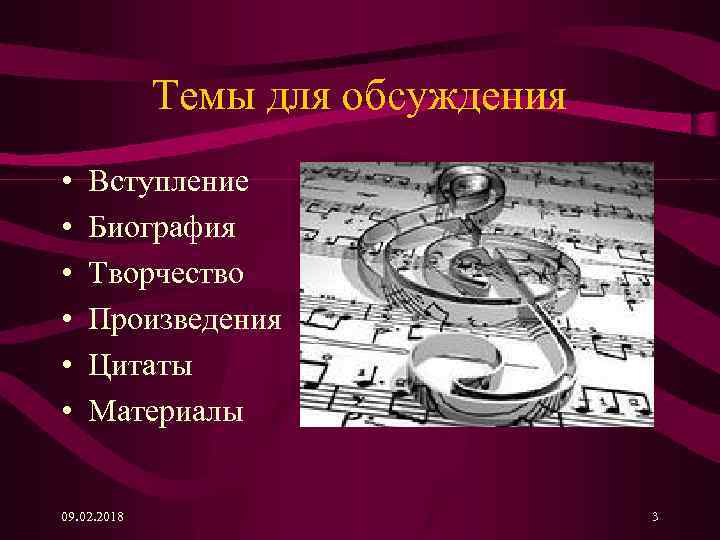 Темы для обсуждения

• Вступление
• Биография
• Творчество
• Произведения
• Цитаты
• Материалы

09.02.2018

3